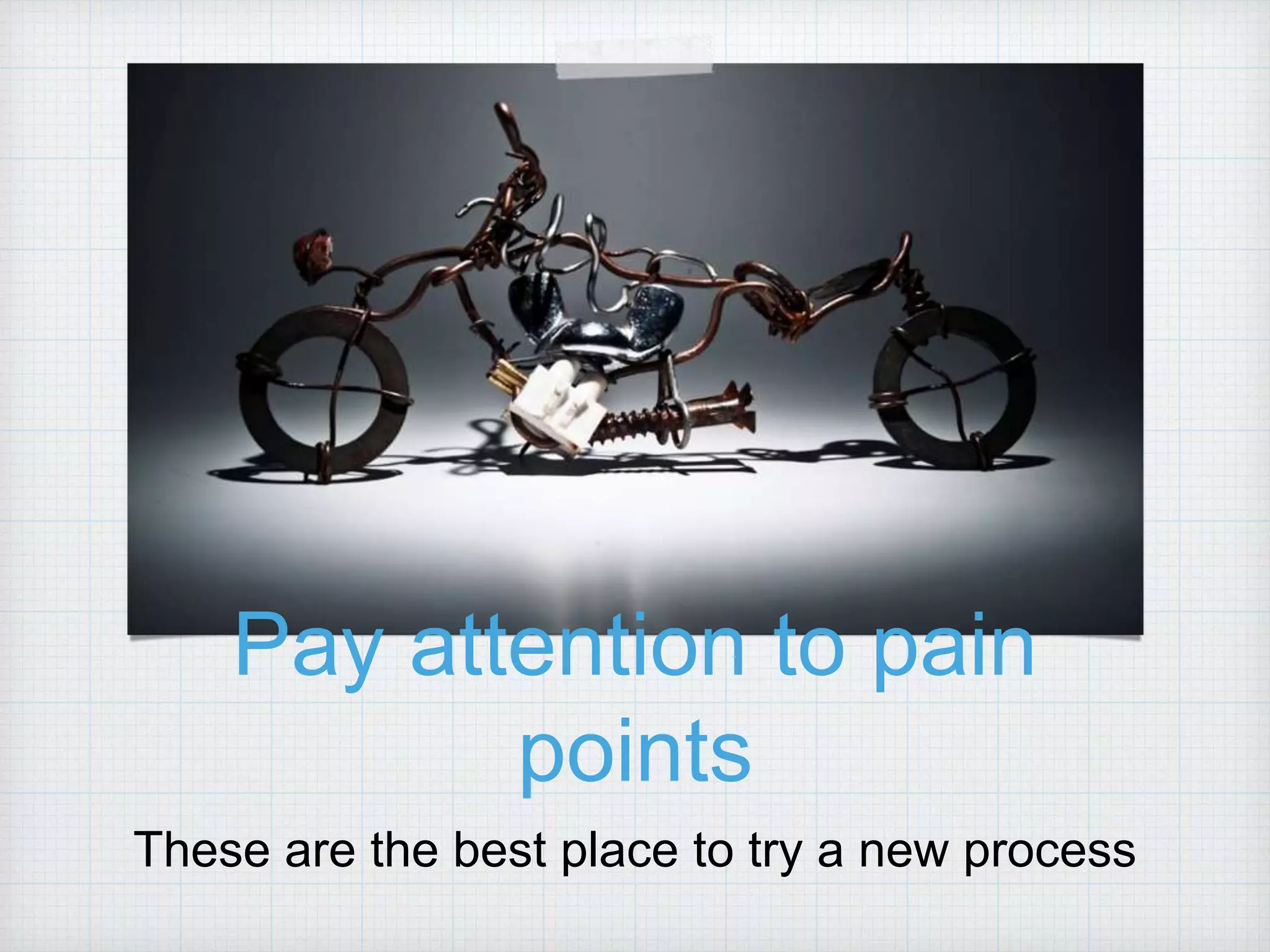 Pay attention to pain points

These are the best place to try a new process